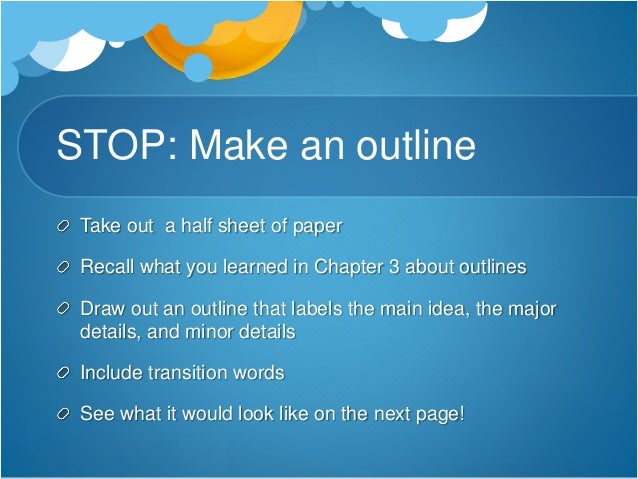 STOP: Make an outline

Take out  a half sheet of paper

Recall what you learned in Chapter 3 about outlines

Draw out an outline that labels the main idea, the major details, and minor details

Include transition words

See what it would look like on the next page!